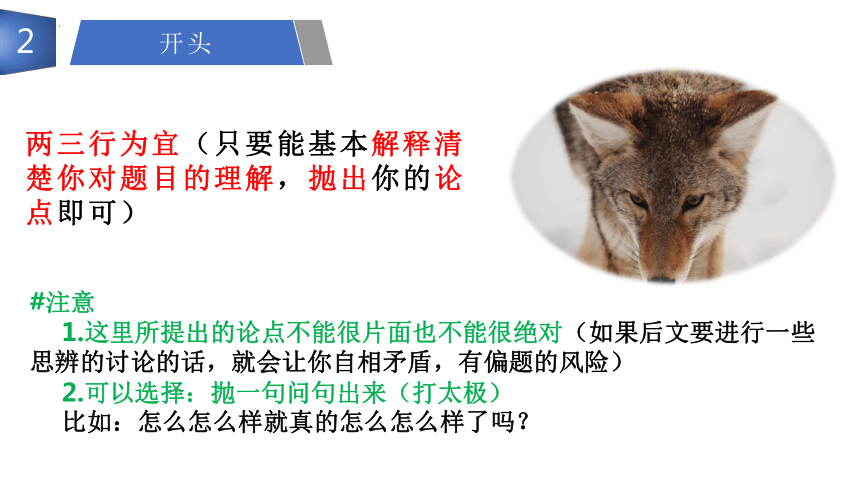 2

开头

两三行为宜（只要能基本解释清楚你对题目的理解，抛出你的论点即可）

#注意

1.这里所提出的论点不能很片面也不能很绝对（如果后文要进行一些思辨的讨论的话，就会让你自相矛盾，有偏题的风险）

2.可以选择：抛一句问句出来（打太极）

比如：怎么怎么样就真的怎么怎么样了吗？